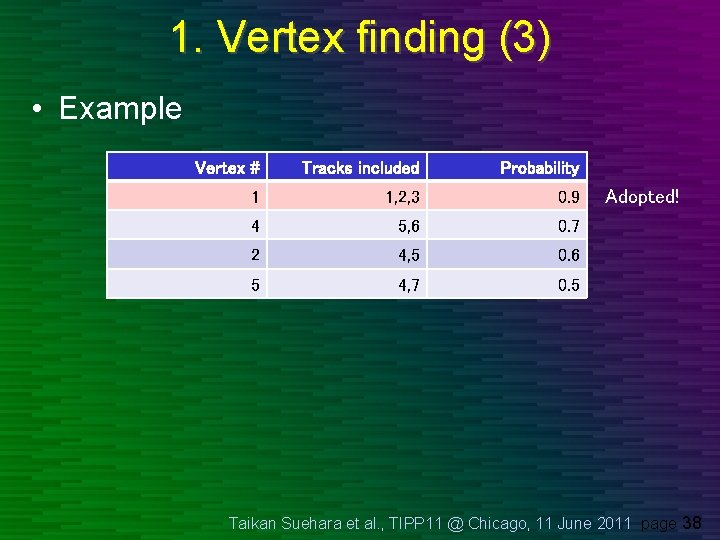 1. Vertex finding (3)

• Example

| Vertex # | Tracks included | Probability |
|---|---|---|
| 1 | 1,2,3 | 0.9 |
| 4 | 5,6 | 0.7 |
| 2 | 4,5 | 0.6 |
| 5 | 4,7 | 0.5 |

Adopted!

Taikan Suehara et al., TIPP11 @ Chicago, 11 June 2011 page 38